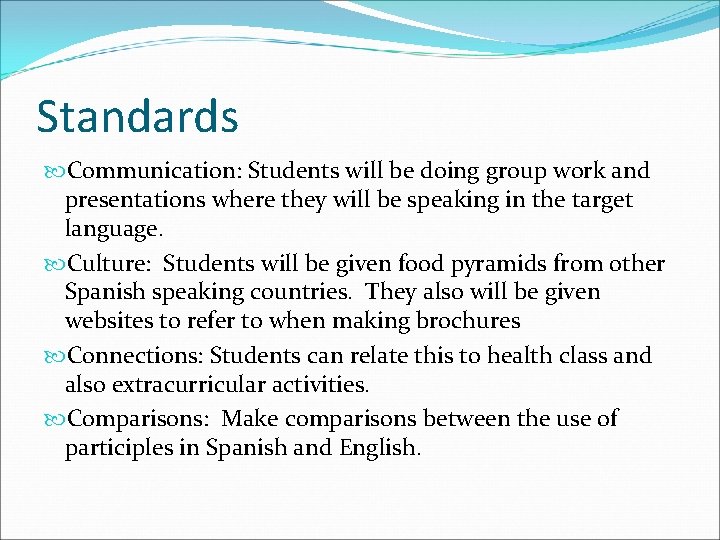 Standards

Communication: Students will be doing group work and presentations where they will be speaking in the target language.

Culture: Students will be given food pyramids from other Spanish speaking countries. They also will be given websites to refer to when making brochures

Connections: Students can relate this to health class and also extracurricular activities.

Comparisons: Make comparisons between the use of participles in Spanish and English.